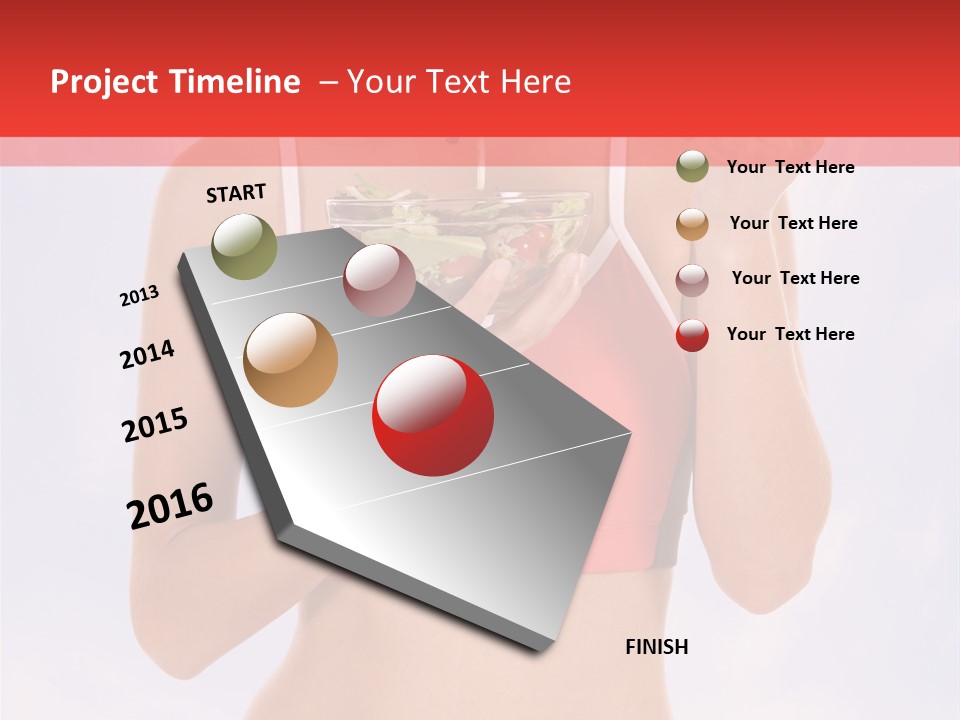 Project Timeline – Your Text Here

START

2013

2014

2015

2016

FINISH

Your Text Here

Your Text Here

Your Text Here

Your Text Here